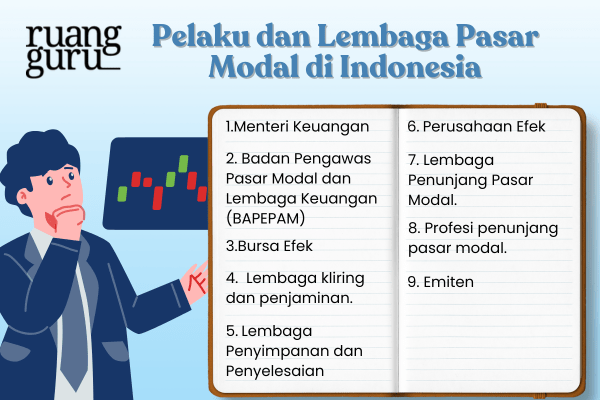 ruang guru

Pelaku dan Lembaga Pasar Modal di Indonesia

1.Menteri Keuangan

2. Badan Pengawas Pasar Modal dan Lembaga Keuangan (BAPEPAM)

3.Bursa Efek

4. Lembaga kliring dan penjaminan.

5. Lembaga Penyimpanan dan Penyelesaian

6. Perusahaan Efek

7. Lembaga Penunjang Pasar Modal.

8. Profesi penunjang pasar modal.

9. Emiten